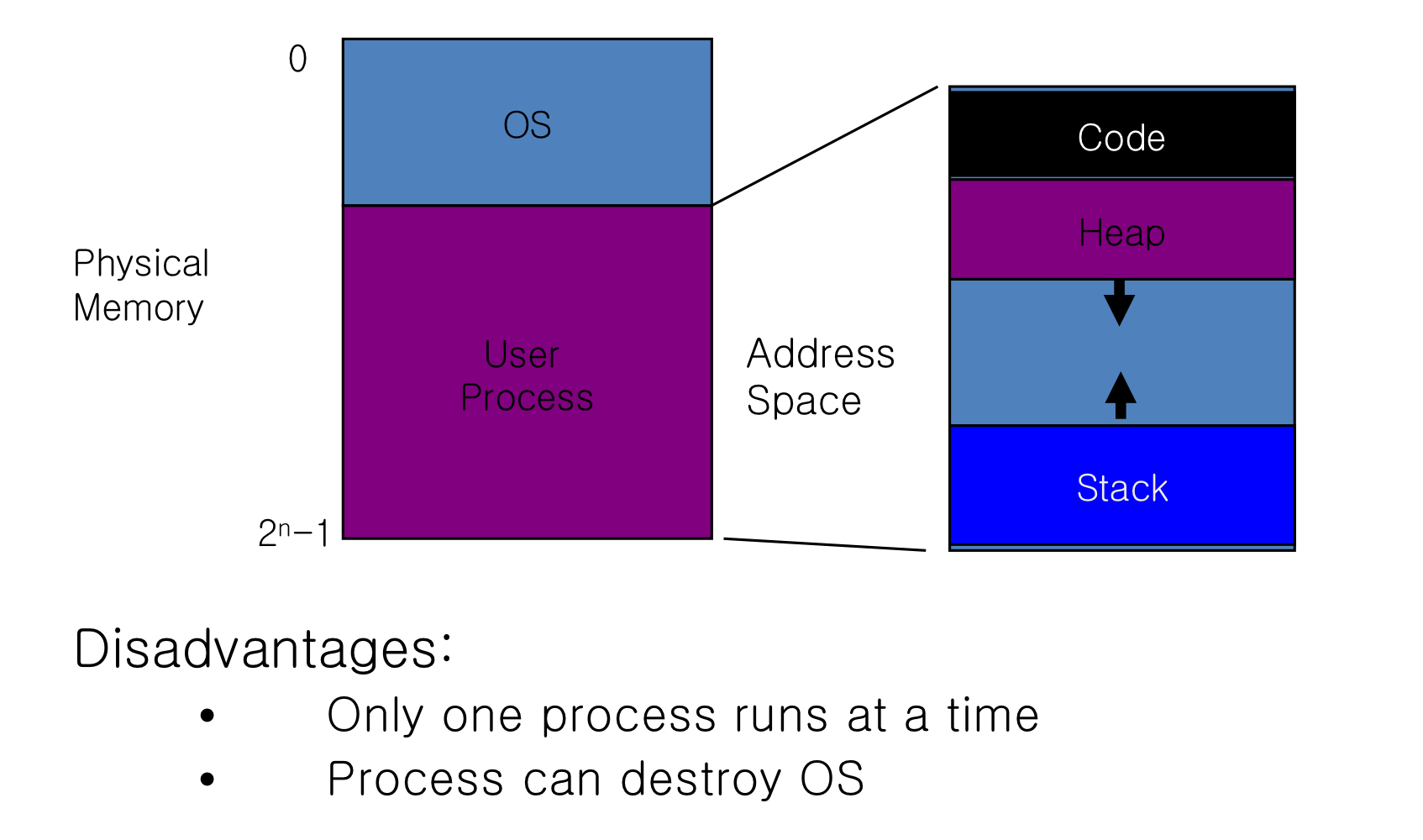 0

OS

Physical Memory

User Process

$2^n-1$

Address Space

Code

Heap

Stack

Disadvantages:

• Only one process runs at a time

• Process can destroy OS